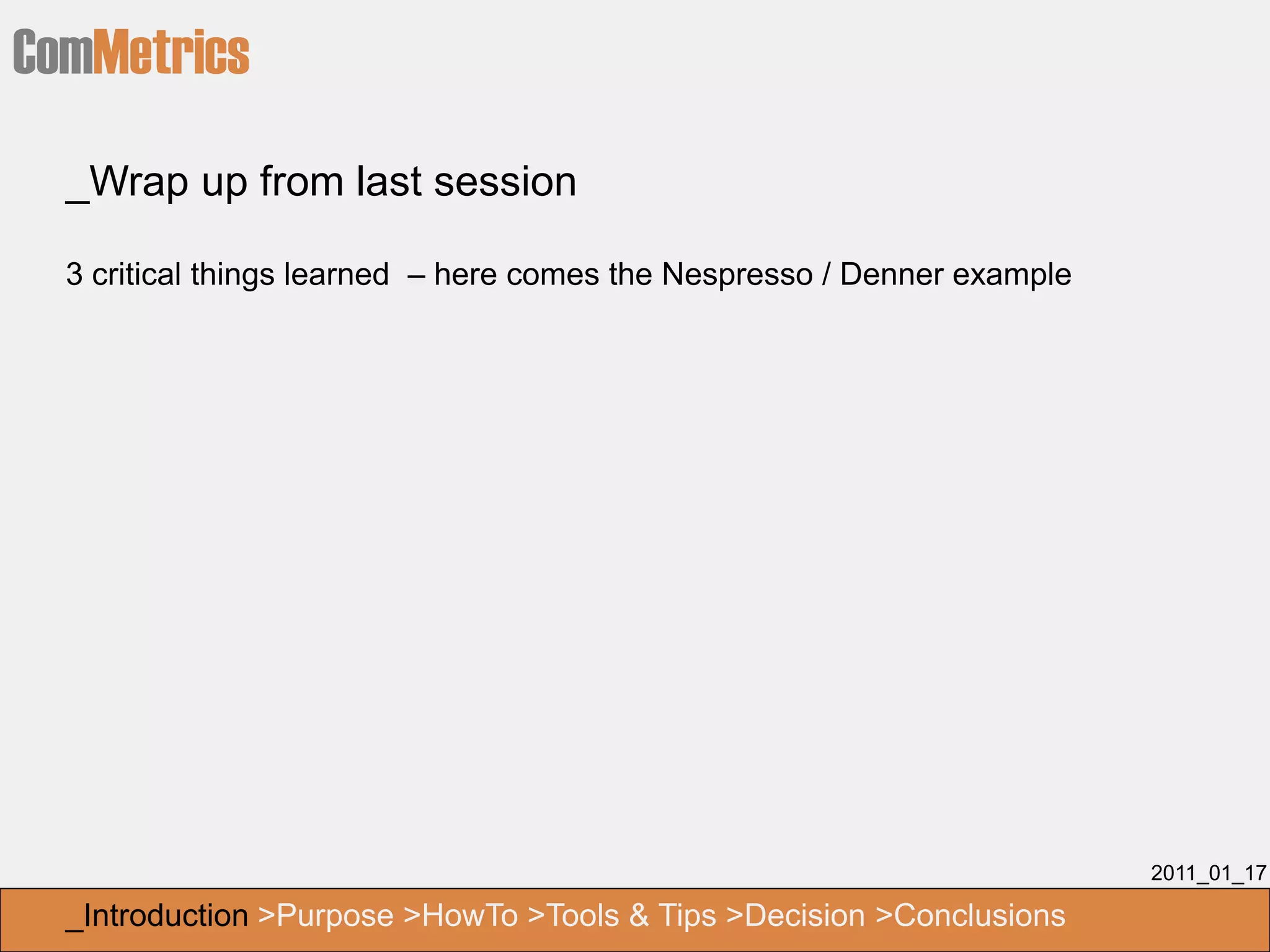 ComMetrics

_Wrap up from last session

3 critical things learned – here comes the Nespresso / Denner example

2011_01_17

_Introduction >Purpose >HowTo >Tools & Tips >Decision >Conclusions